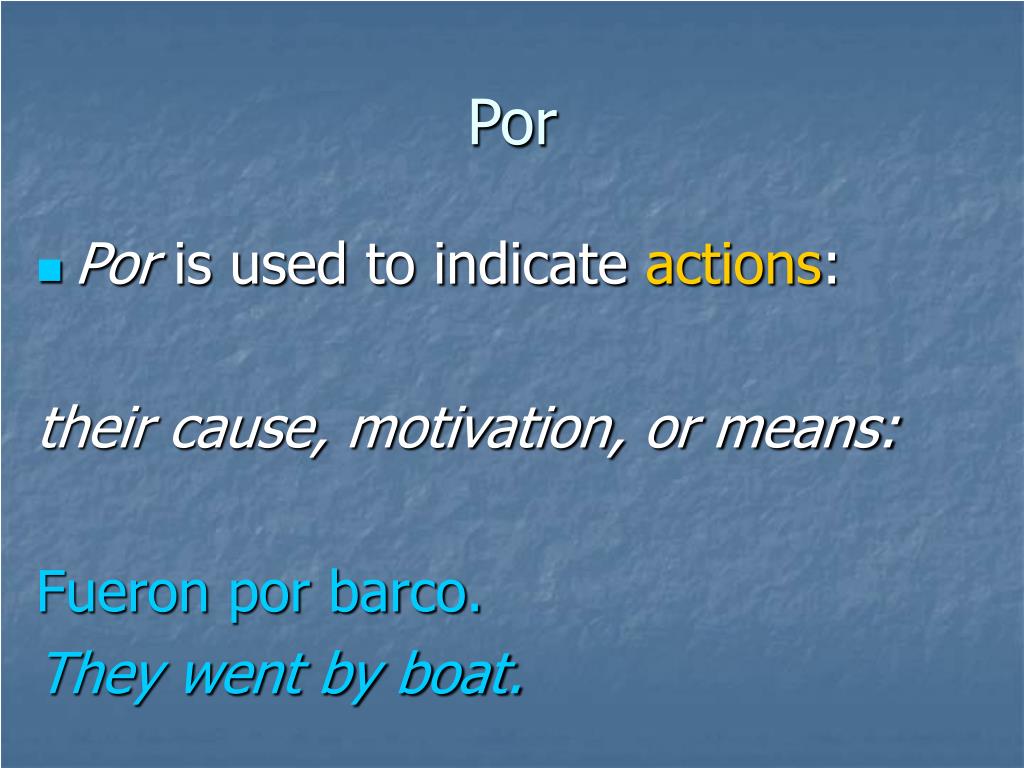 Por

Por is used to indicate actions:

their cause, motivation, or means:

Fueron por barco.
They went by boat.